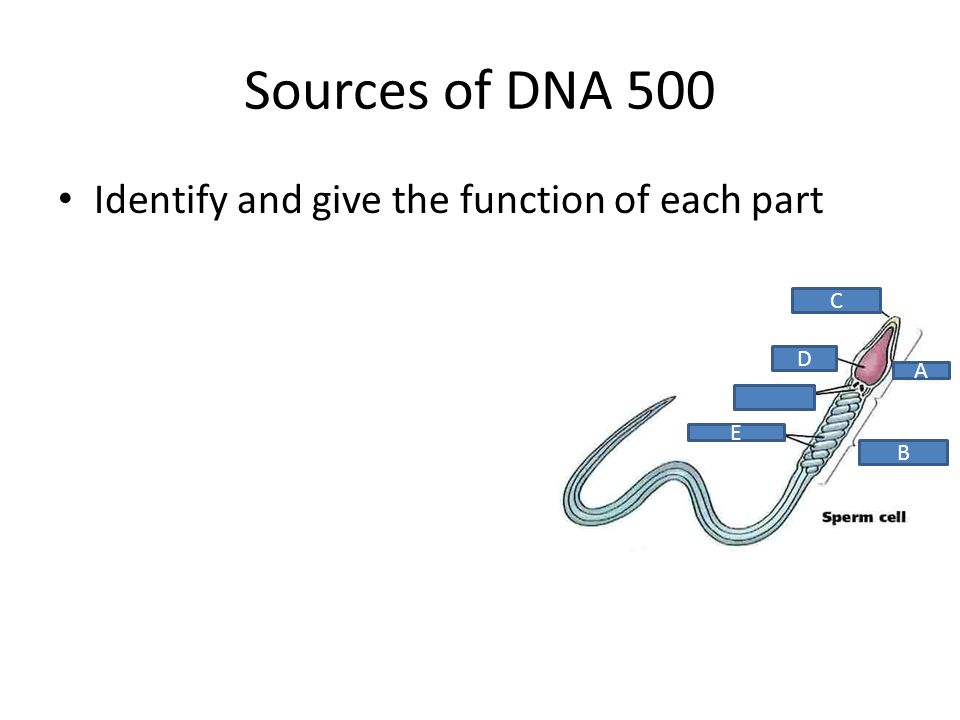 Sources of DNA 500

• Identify and give the function of each part

C

D

A

E

B

Sperm cell